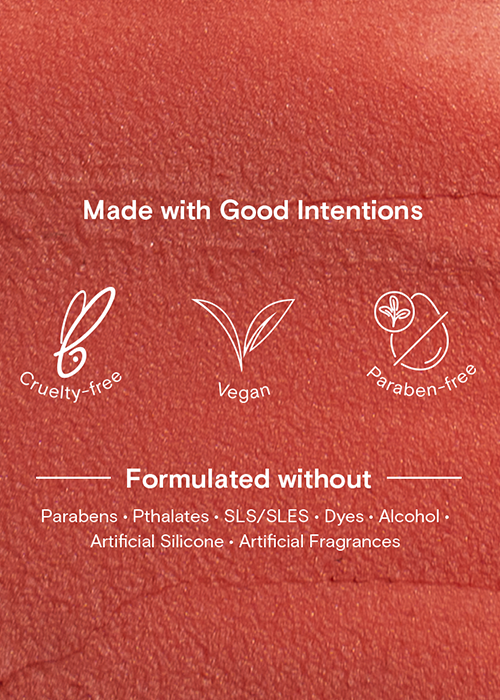 Made with Good Intentions

Cruelty-free

Vegan

Paraben-free

Formulated without

Parabens • Pthalates • SLS/SLES • Dyes • Alcohol • Artificial Silicone • Artificial Fragrances